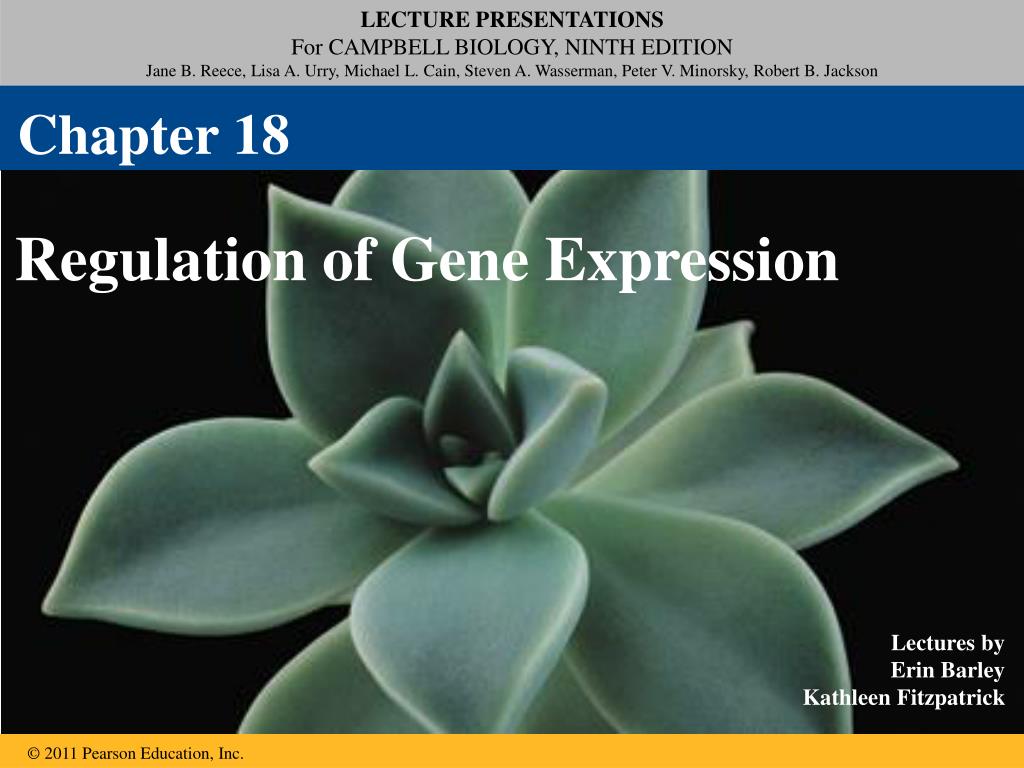 LECTURE PRESENTATIONS
For CAMPBELL BIOLOGY, NINTH EDITION
Jane B. Reece, Lisa A. Urry, Michael L. Cain, Steven A. Wasserman, Peter V. Minorsky, Robert B. Jackson

Chapter 18

Regulation of Gene Expression

Lectures by
Erin Barley
Kathleen Fitzpatrick

© 2011 Pearson Education, Inc.